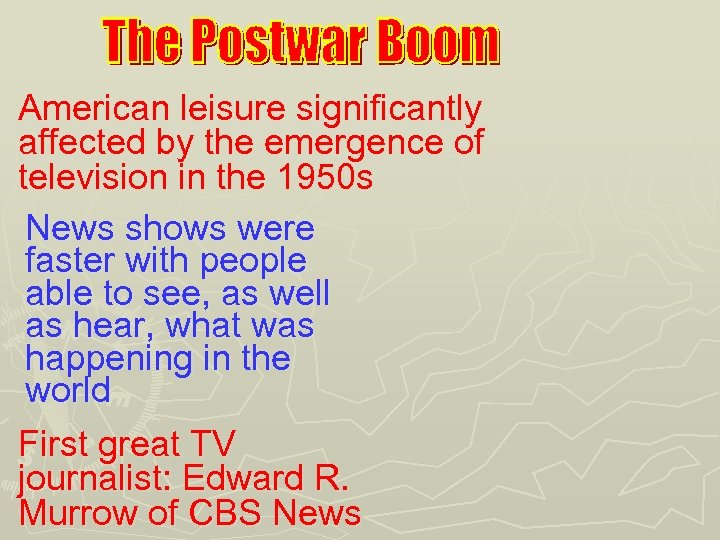 The Postwar Boom

American leisure significantly affected by the emergence of television in the 1950s

News shows were faster with people able to see, as well as hear, what was happening in the world

First great TV journalist: Edward R. Murrow of CBS News